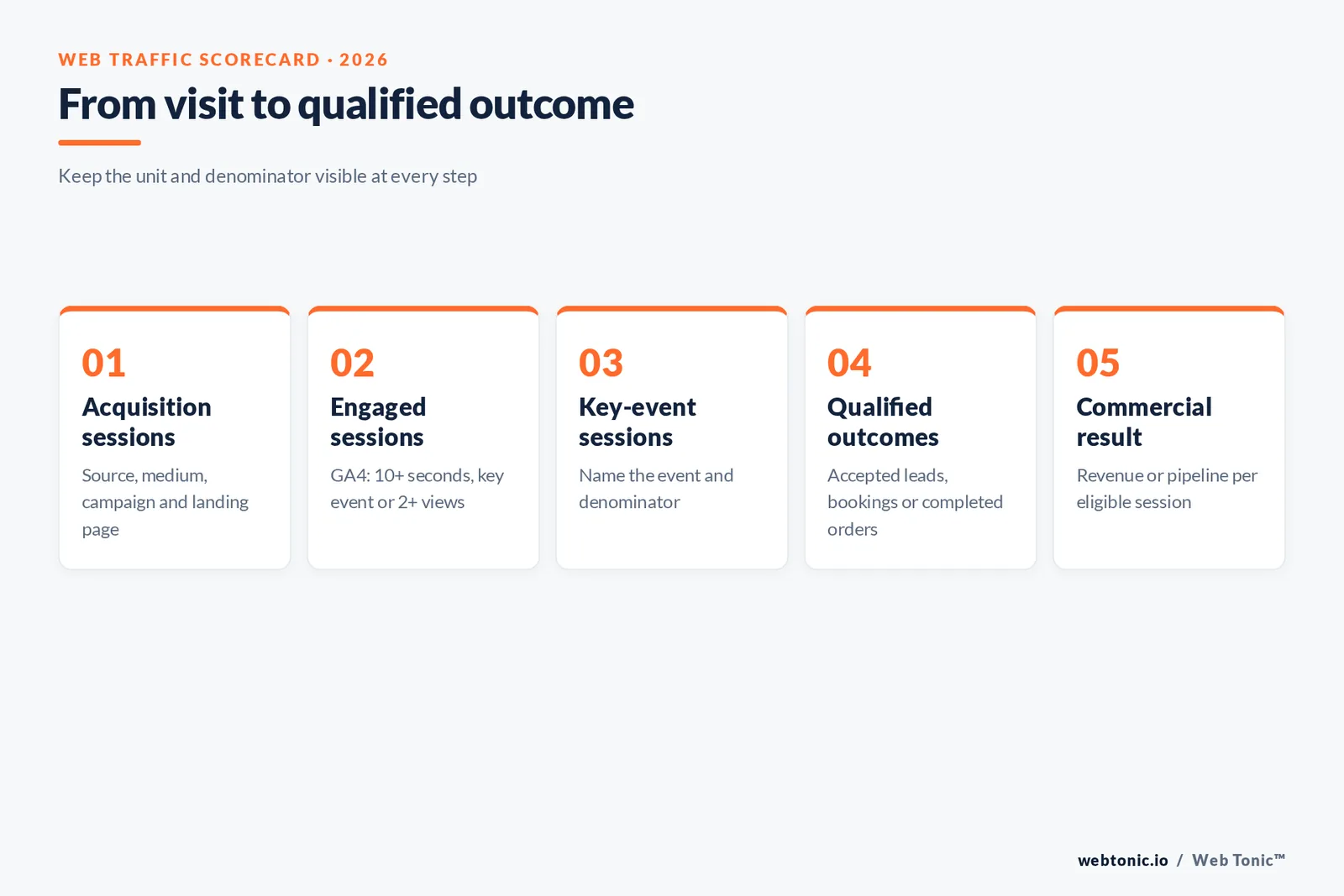 WEB TRAFFIC SCORECARD · 2026

From visit to qualified outcome

Keep the unit and denominator visible at every step

01
Acquisition sessions
Source, medium, campaign and landing page

02
Engaged sessions
GA4: 10+ seconds, key event or 2+ views

03
Key-event sessions
Name the event and denominator

04
Qualified outcomes
Accepted leads, bookings or completed orders

05
Commercial result
Revenue or pipeline per eligible session

webtonic.io / Web Tonic™